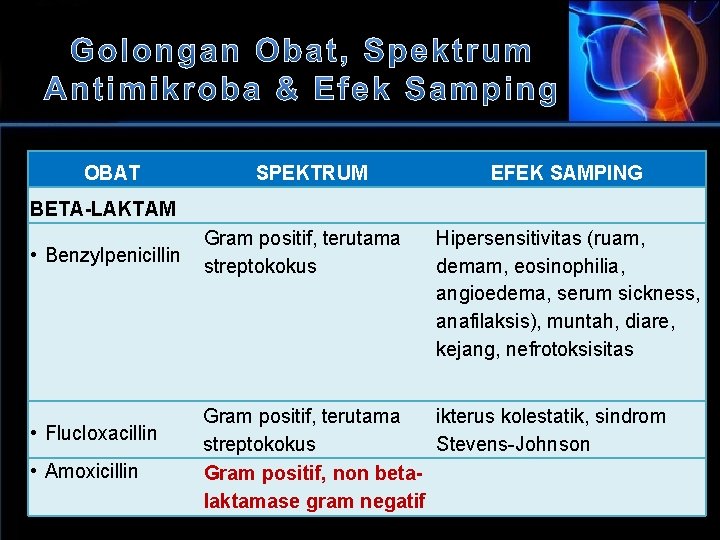 Golongan Obat, Spektrum Antimikroba & Efek Samping

| OBAT | SPEKTRUM | EFEK SAMPING |
|---|---|---|
| BETA-LAKTAM | | |
| • Benzylpenicillin | Gram positif, terutama streptokokus | Hipersensitivitas (ruam, demam, eosinophilia, angioedema, serum sickness, anafilaksis), muntah, diare, kejang, nefrotoksisitas |
| • Flucloxacillin | Gram positif, terutama streptokokus | ikterus kolestatik, sindrom Stevens-Johnson |
| • Amoxicillin | Gram positif, non beta-laktamase gram negatif | |